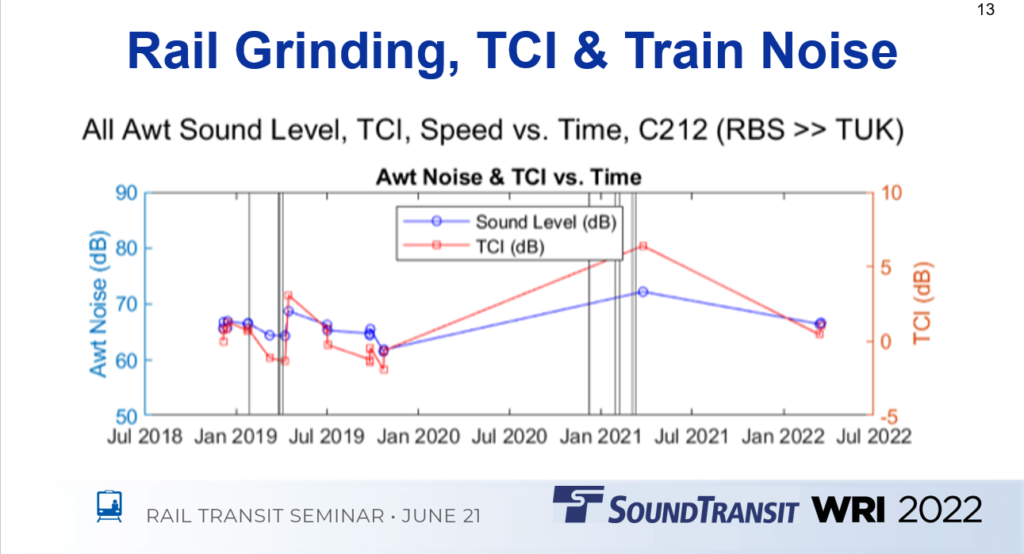 13

Rail Grinding, TCI & Train Noise

All Awt Sound Level, TCI, Speed vs. Time, C212 (RBS >> TUK)

Awt Noise & TCI vs. Time

Sound Level (dB)
TCI (dB)

Awt Noise (dB)
90
80
70
60
50

TCI (dB)
10
5
0
-5

Jul 2018 Jan 2019 Jul 2019 Jan 2020 Jul 2020 Jan 2021 Jul 2021 Jan 2022 Jul 2022

RAIL TRANSIT SEMINAR • JUNE 21

SOUNDTRANSIT WRI 2022